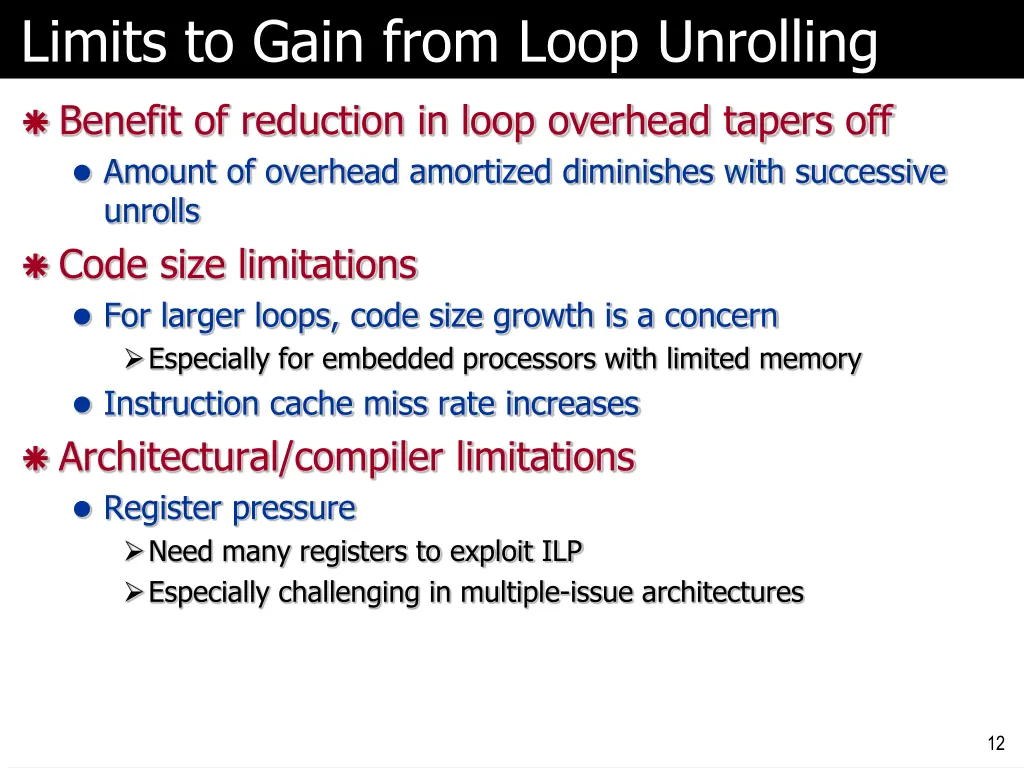 Limits to Gain from Loop Unrolling

Benefit of reduction in loop overhead tapers off

Amount of overhead amortized diminishes with successive unrolls

Code size limitations

For larger loops, code size growth is a concern

Especially for embedded processors with limited memory

Instruction cache miss rate increases

Architectural/compiler limitations

Register pressure

Need many registers to exploit ILP

Especially challenging in multiple-issue architectures

12